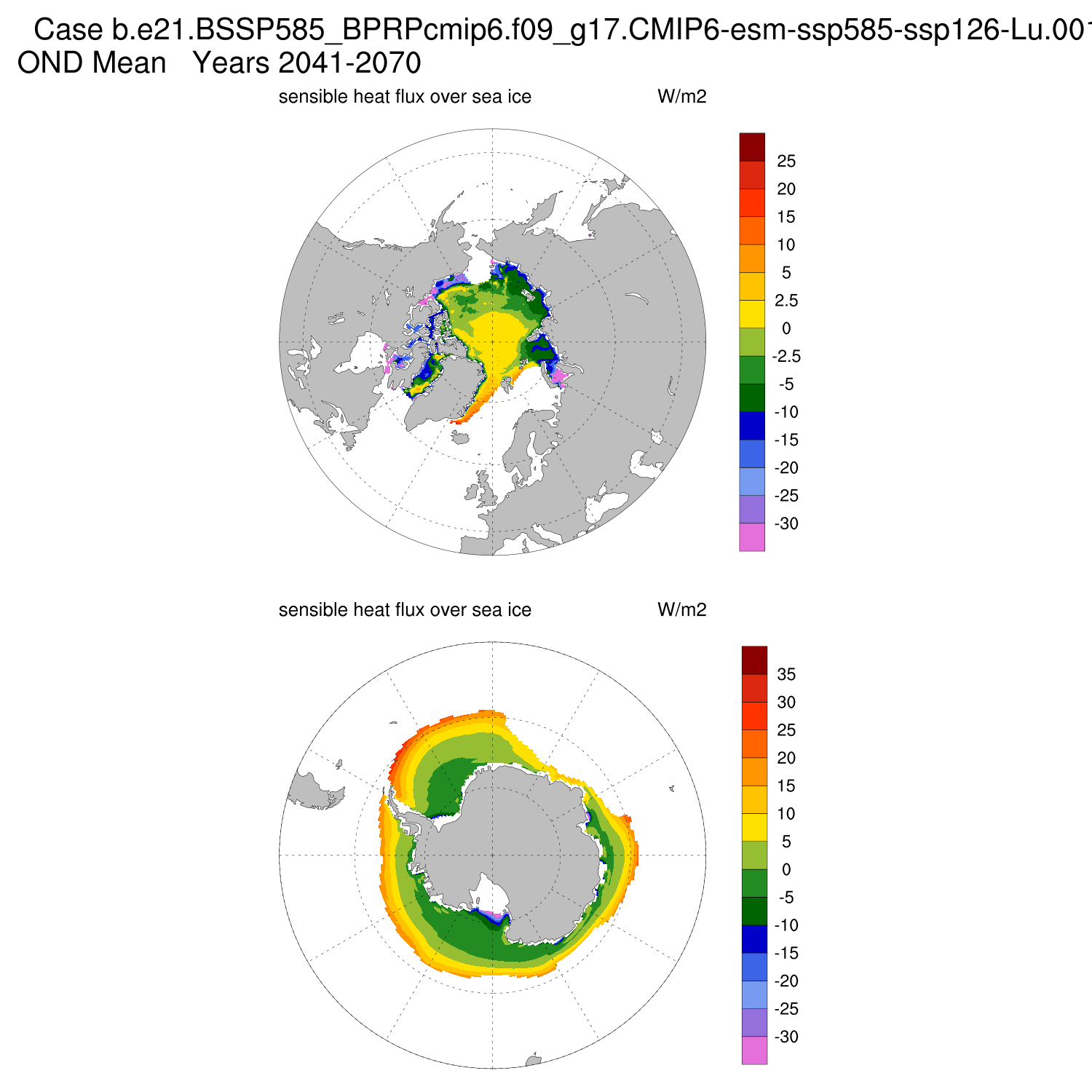 Case b.e21.BSSP585_BPRPcmip6.f09_g17.CMIP6-esm-ssp585-ssp126-Lu.001
OND Mean Years 2041-2070

sensible heat flux over sea ice W/m2

25
20
15
10
5
2.5
0
-2.5
-5
-10
-15
-20
-25
-30

sensible heat flux over sea ice W/m2

35
30
25
20
15
10
5
0
-5
-10
-15
-20
-25
-30